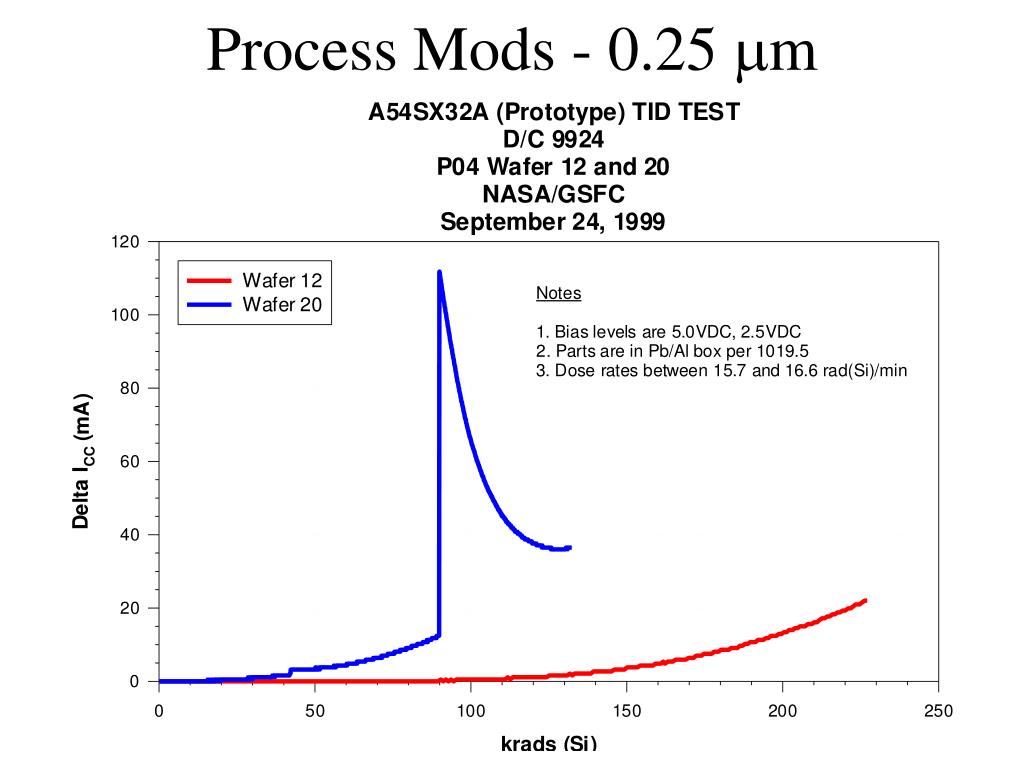 Process Mods - 0.25 μm

A54SX32A (Prototype) TID TEST
D/C 9924
P04 Wafer 12 and 20
NASA/GSFC
September 24, 1999

Wafer 12
Wafer 20

Notes

1. Bias levels are 5.0VDC, 2.5VDC
2. Parts are in Pb/Al box per 1019.5
3. Dose rates between 15.7 and 16.6 rad(Si)/min

Delta $I_{CC}$ (mA)

120
100
80
60
40
20
0

0
50
100
150
200
250

krads (Si)